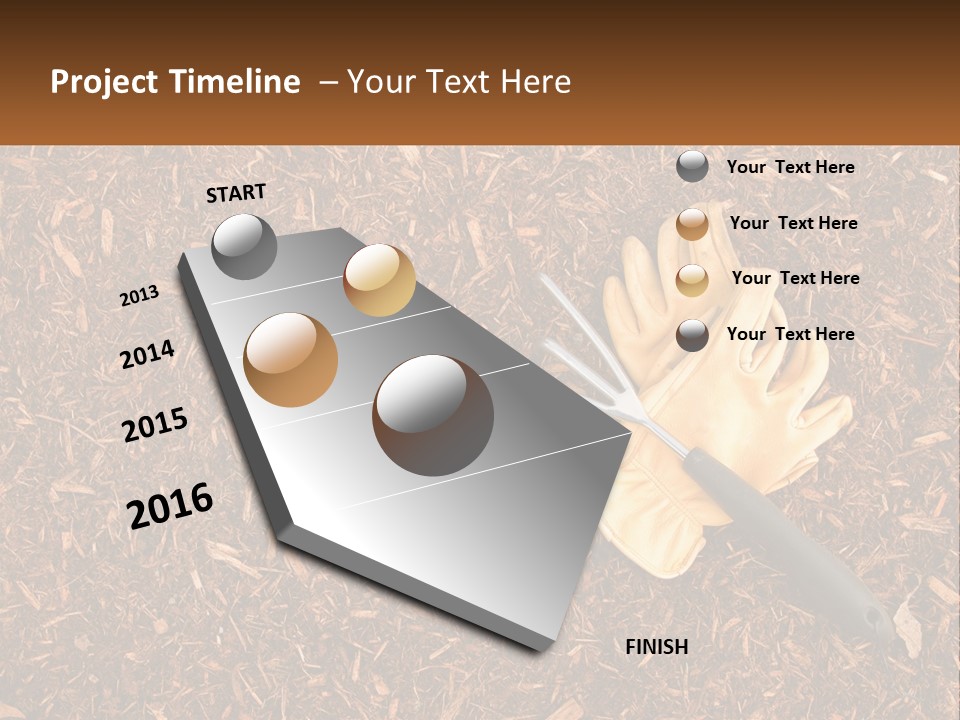 Project Timeline – Your Text Here

START

2013

2014

2015

2016

FINISH

Your Text Here

Your Text Here

Your Text Here

Your Text Here